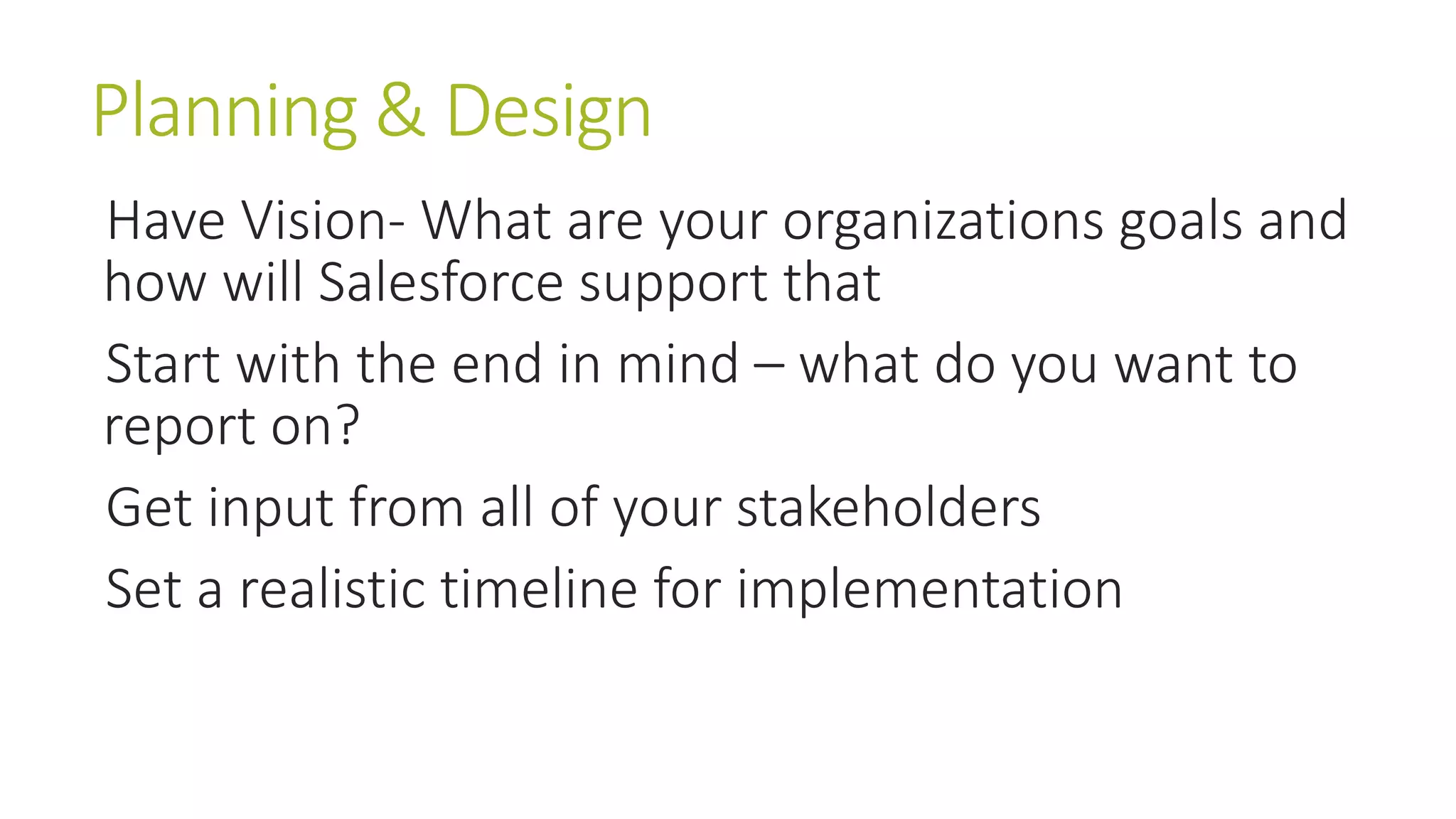 Planning & Design

Have Vision- What are your organizations goals and how will Salesforce support that

Start with the end in mind – what do you want to report on?

Get input from all of your stakeholders

Set a realistic timeline for implementation